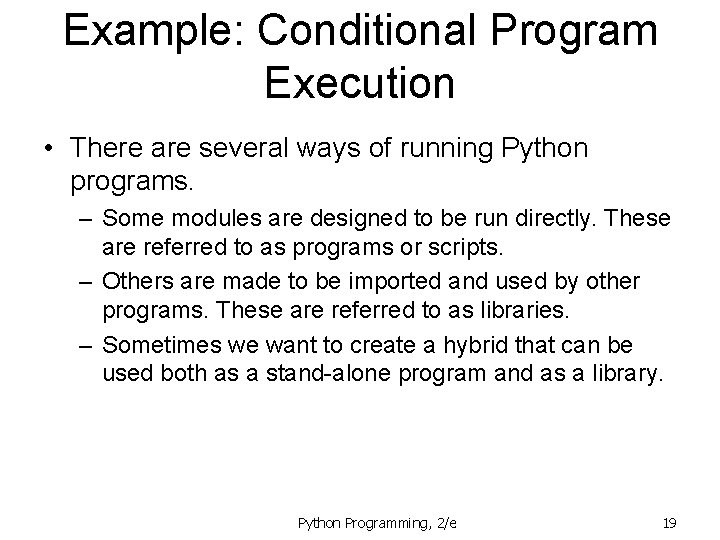 Example: Conditional Program Execution

• There are several ways of running Python programs.

– Some modules are designed to be run directly. These are referred to as programs or scripts.

– Others are made to be imported and used by other programs. These are referred to as libraries.

– Sometimes we want to create a hybrid that can be used both as a stand-alone program and as a library.

Python Programming, 2/e

19